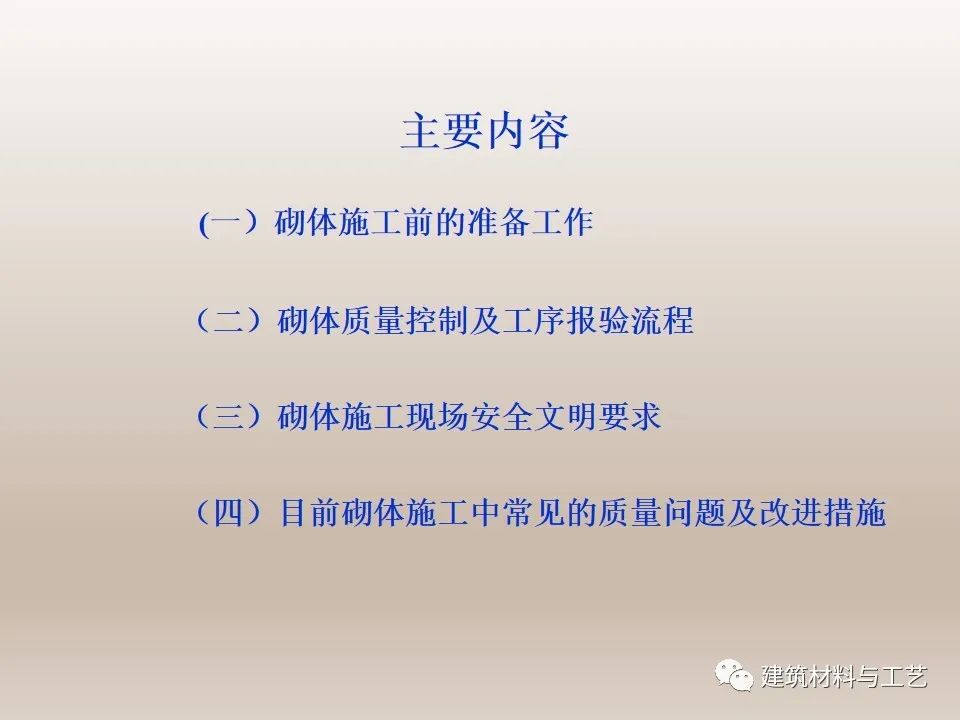 主要内容

(一）砌体施工前的准备工作

（二）砌体质量控制及工序报验流程

（三）砌体施工现场安全文明要求

（四）目前砌体施工中常见的质量问题及改进措施

建筑材料与工艺